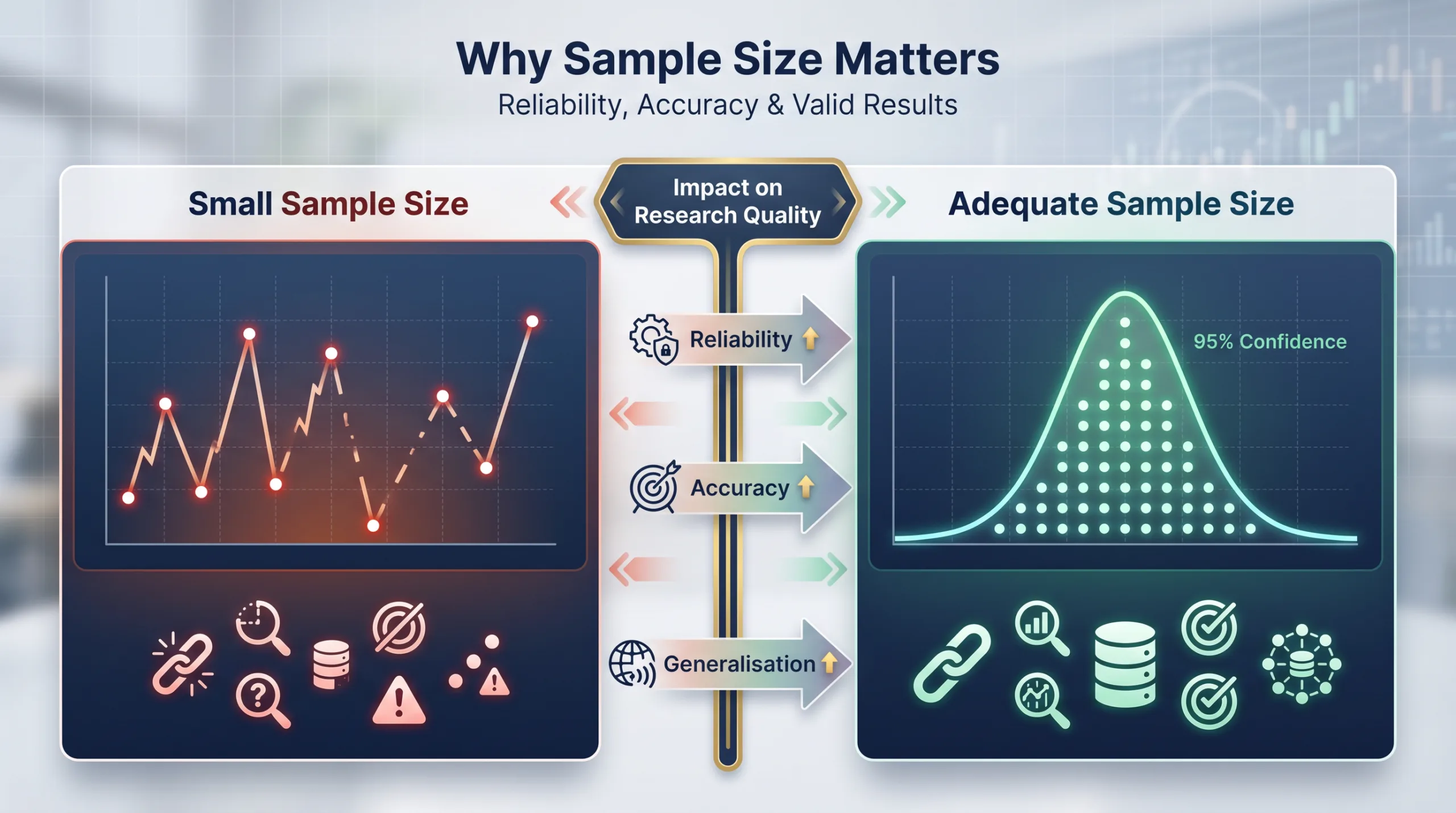 Why Sample Size Matters

Reliability, Accuracy & Valid Results

Small Sample Size

Impact on Research Quality

Adequate Sample Size

Reliability

Accuracy

Generalisation

95% Confidence